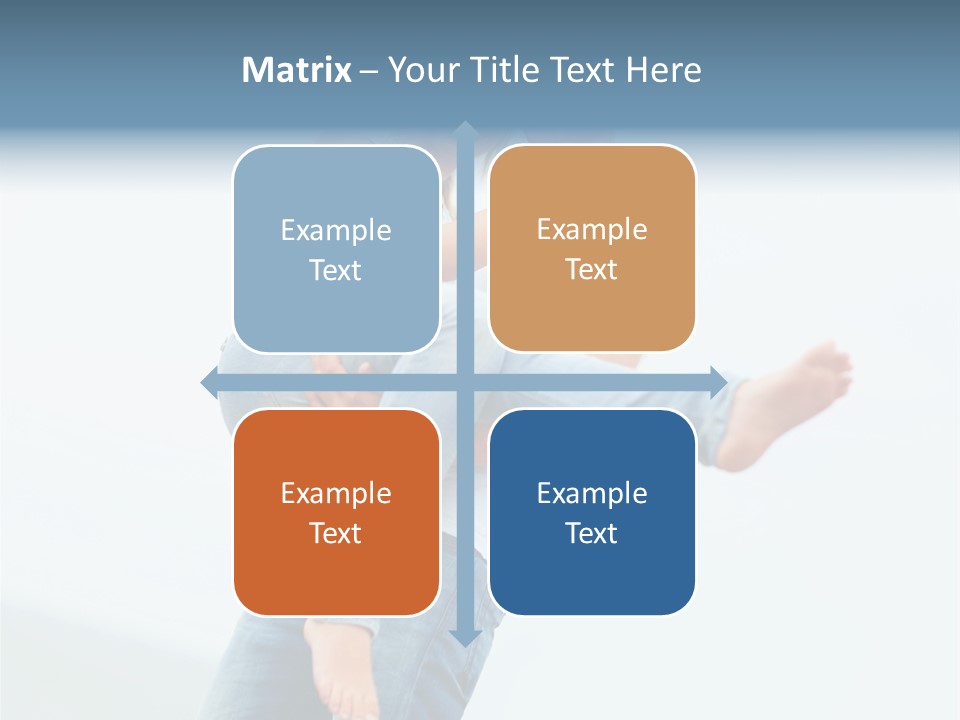 Matrix – Your Title Text Here

Example Text

Example Text

Example Text

Example Text